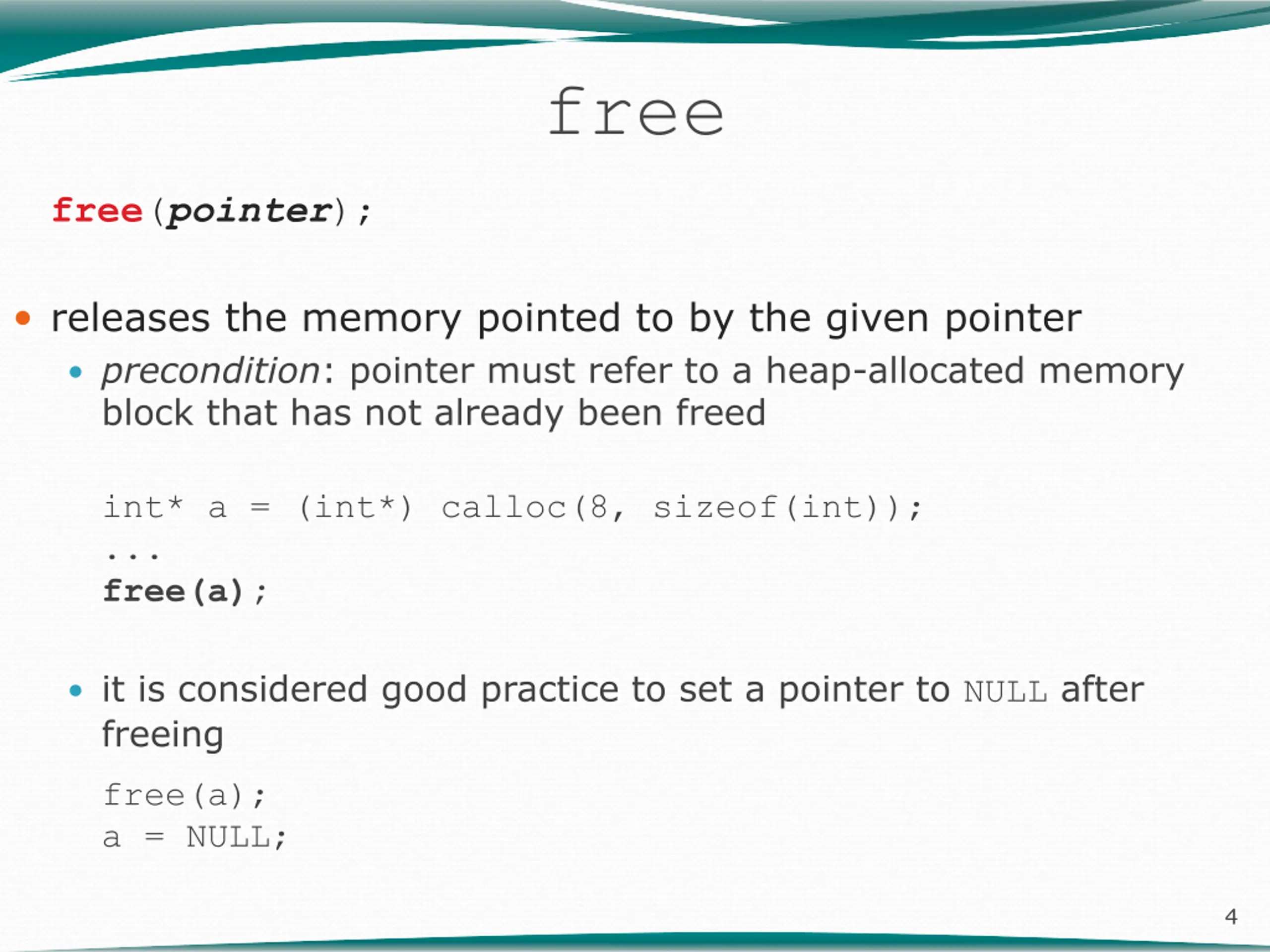 free

free(pointer);

• releases the memory pointed to by the given pointer
  • precondition: pointer must refer to a heap-allocated memory block that has not already been freed

int* a = (int*) calloc(8, sizeof(int));
...
free(a);

  • it is considered good practice to set a pointer to NULL after freeing

free(a);
a = NULL;

4